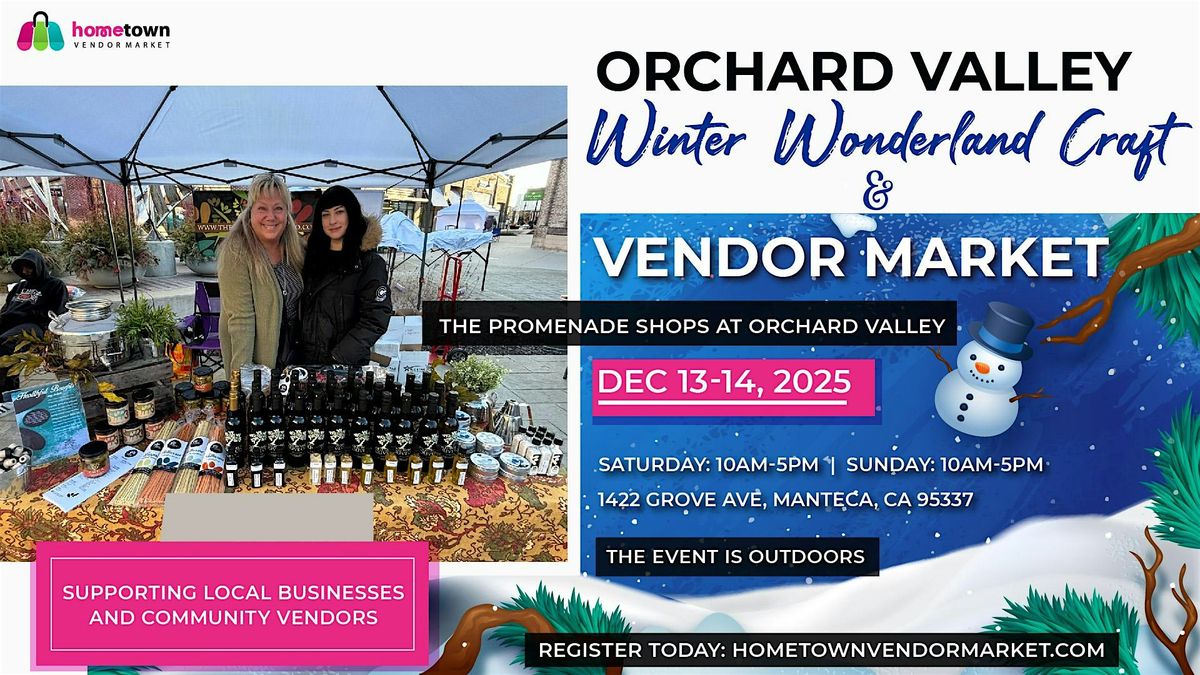 hometown
VENDOR MARKET

ORCHARD VALLEY
Winter Wonderland Craft
&
VENDOR MARKET

THE PROMENADE SHOPS AT ORCHARD VALLEY

DEC 13-14, 2025

SATURDAY: 10AM-5PM | SUNDAY: 10AM-5PM
1422 GROVE AVE, MANTECA, CA 95337

THE EVENT IS OUTDOORS

SUPPORTING LOCAL BUSINESSES AND COMMUNITY VENDORS

REGISTER TODAY: HOMETOWNVENDORMARKET.COM